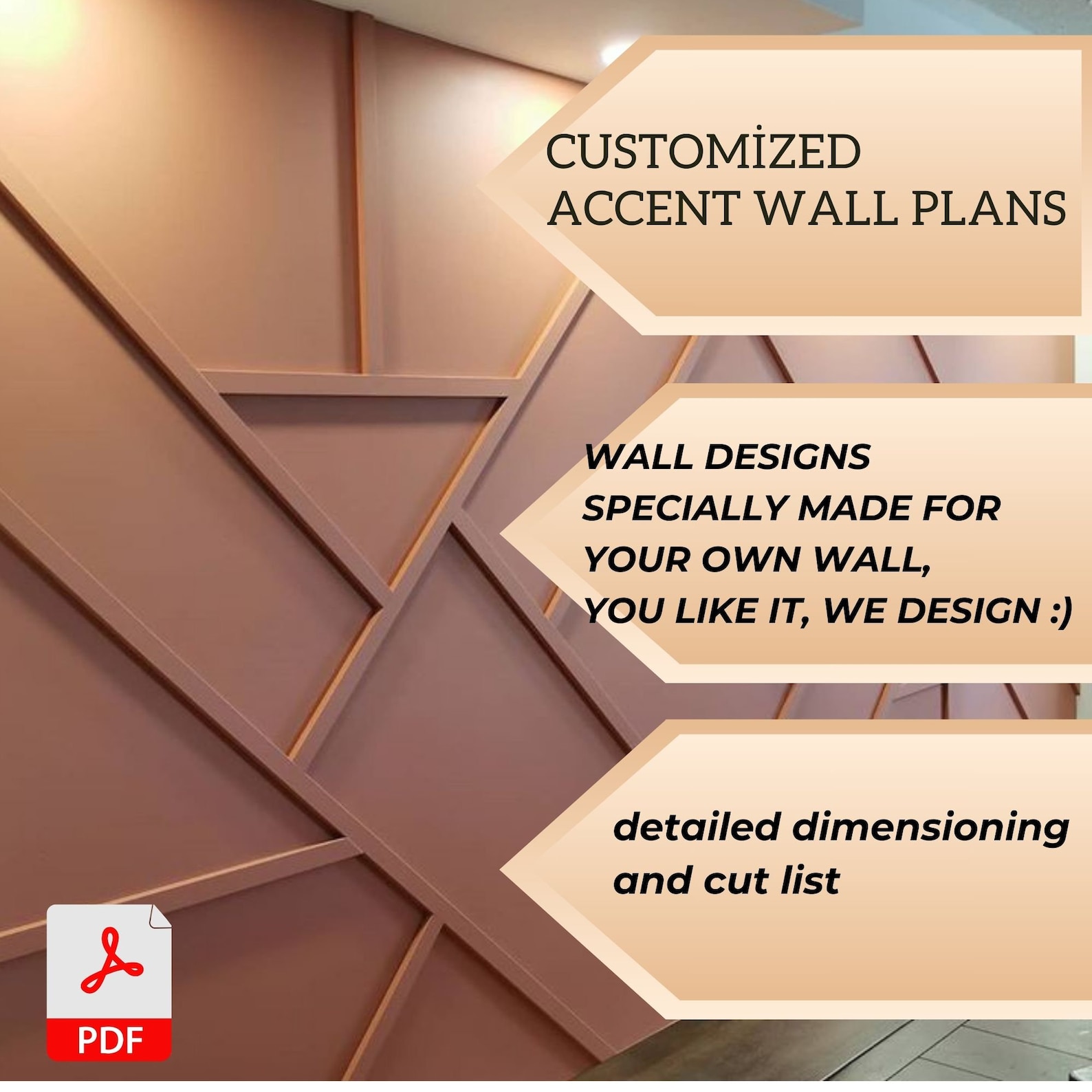 CUSTOMİZED
ACCENT WALL PLANS

WALL DESIGNS
SPECIALLY MADE FOR
YOUR OWN WALL,
YOU LIKE IT, WE DESIGN :)

detailed dimensioning
and cut list

PDF